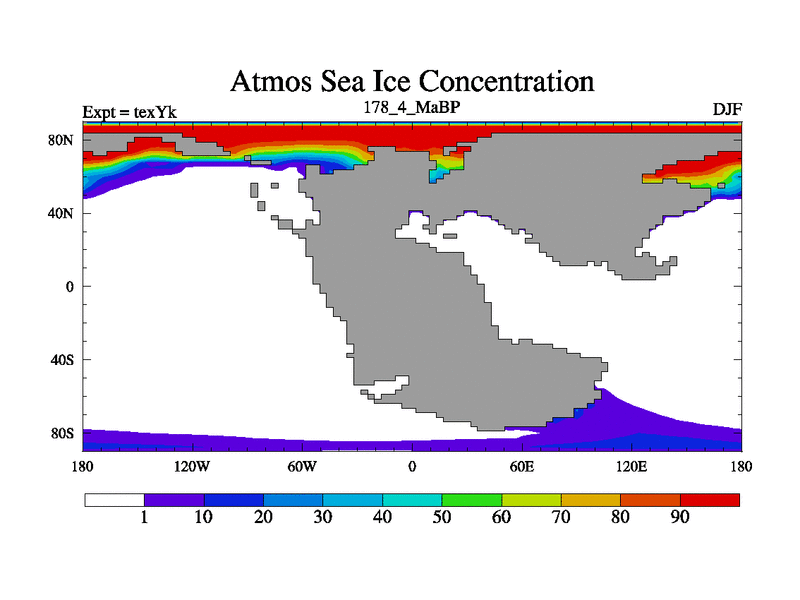 Atmos Sea Ice Concentration

Expt = texYk

178_4_MaBP

DJF

80N
40N
0
40S
80S

180
120W
60W
0
60E
120E
180

1
10
20
30
40
50
60
70
80
90